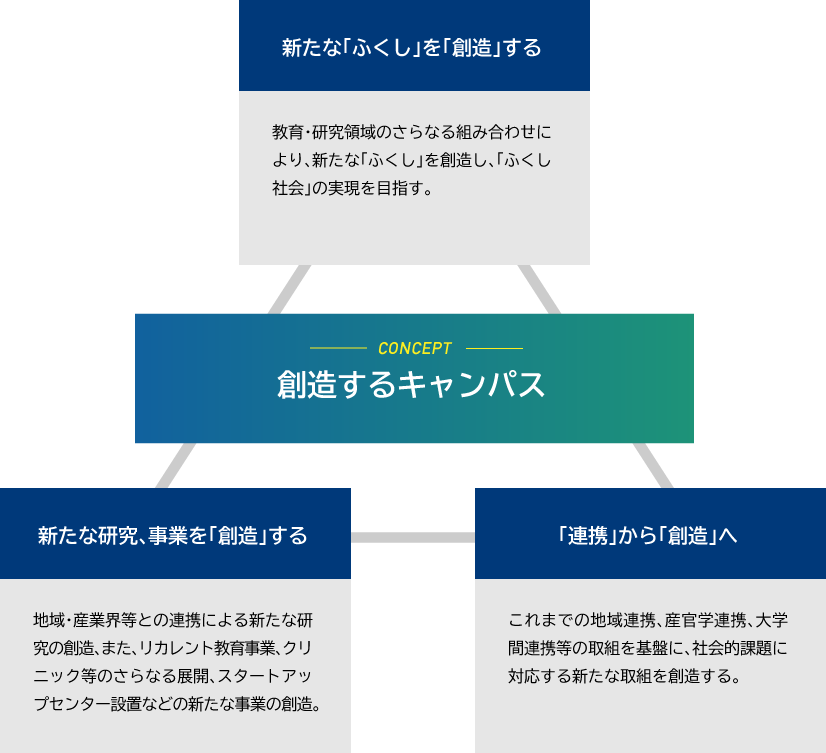 新たな「ふくし」を「創造」する

教育・研究領域のさらなる組み合わせにより、新たな「ふくし」を創造し、「ふくし社会」の実現を目指す。

CONCEPT

創造するキャンパス

新たな研究、事業を「創造」する

地域・産業界等との連携による新たな研究の創造、また、リカレント教育事業、クリニック等のさらなる展開、スタートアップセンター設置などの新たな事業の創造。

「連携」から「創造」へ

これまでの地域連携、産官学連携、大学間連携等の取組を基盤に、社会的課題に対応する新たな取組を創造する。